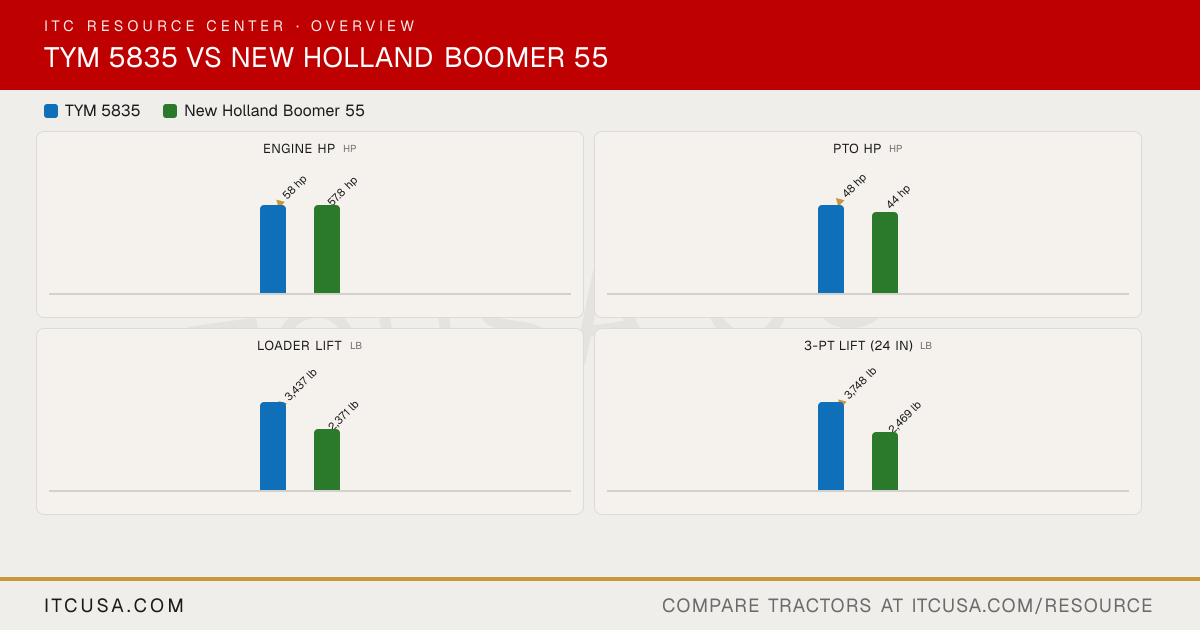 ITC RESOURCE CENTER · OVERVIEW
TYM 5835 VS NEW HOLLAND BOOMER 55

TYM 5835
New Holland Boomer 55

ENGINE HP HP
58 hp
57.8 hp

PTO HP HP
48 hp
44 hp

LOADER LIFT LB
3,437 lb
2,371 lb

3-PT LIFT (24 IN) LB
3,748 lb
2,469 lb

ITCUSA.COM
COMPARE TRACTORS AT ITCUSA.COM/RESOURCE